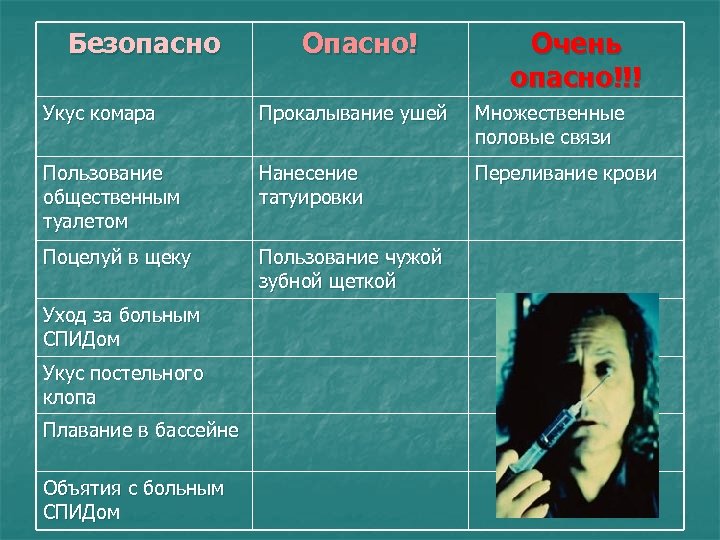 | Безопасно | Опасно! | Очень опасно!!! |
|---|---|---|
| Укус комара | Прокалывание ушей | Множественные половые связи |
| Пользование общественным туалетом | Нанесение татуировки | Переливание крови |
| Поцелуй в щеку | Пользование чужой зубной щеткой | |
| Уход за больным СПИДом | | |
| Укус постельного клопа | | |
| Плавание в бассейне | | |
| Объятия с больным СПИДом | | |